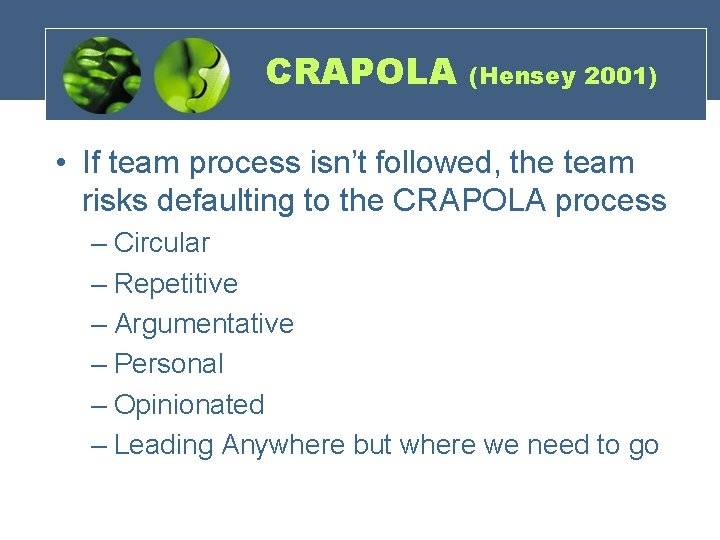 CRAPOLA (Hensey 2001)

• If team process isn't followed, the team risks defaulting to the CRAPOLA process

– Circular
– Repetitive
– Argumentative
– Personal
– Opinionated
– Leading Anywhere but where we need to go